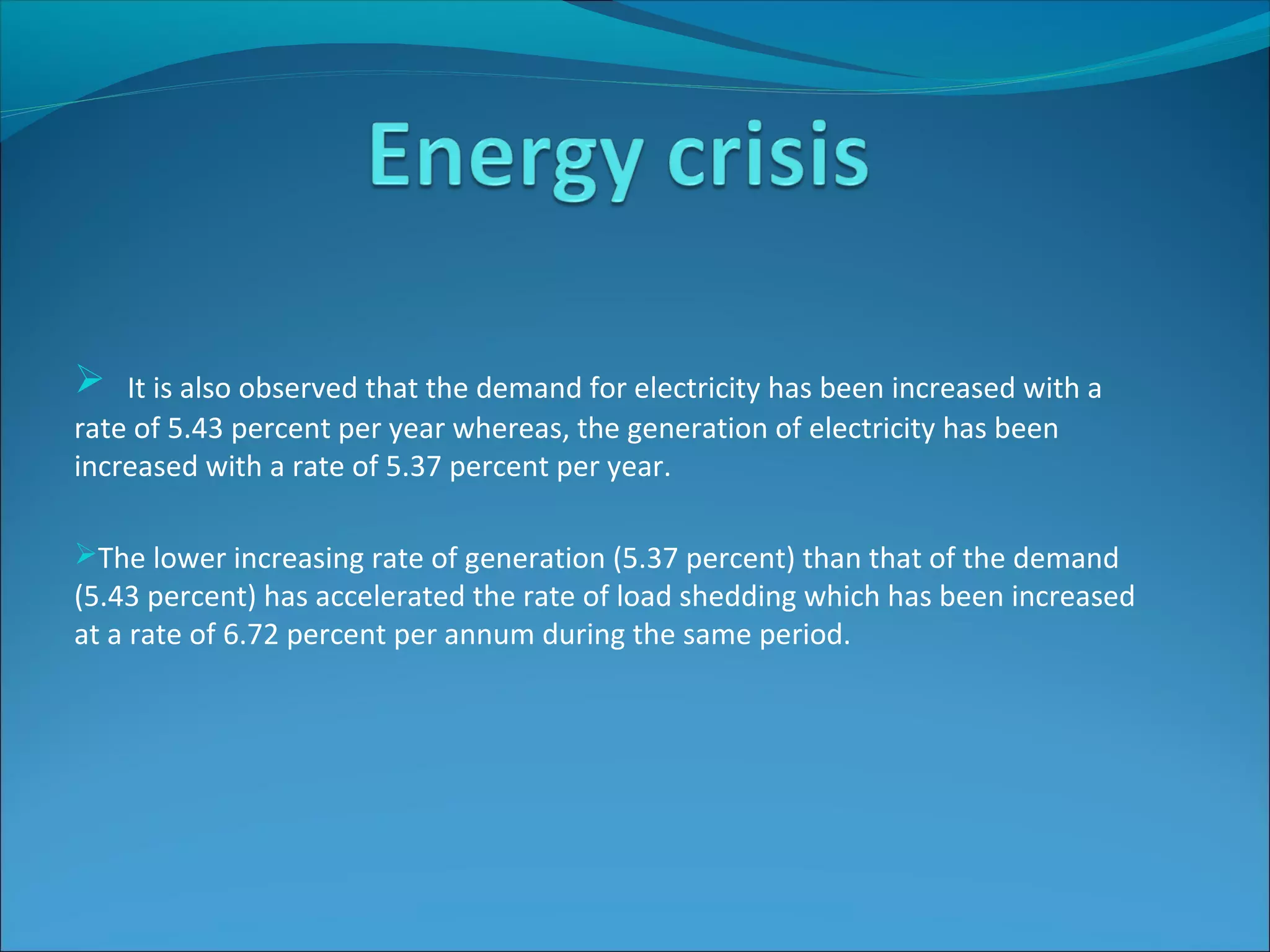 Energy crisis

➢ It is also observed that the demand for electricity has been increased with a rate of 5.43 percent per year whereas, the generation of electricity has been increased with a rate of 5.37 percent per year.

➢The lower increasing rate of generation (5.37 percent) than that of the demand (5.43 percent) has accelerated the rate of load shedding which has been increased at a rate of 6.72 percent per annum during the same period.